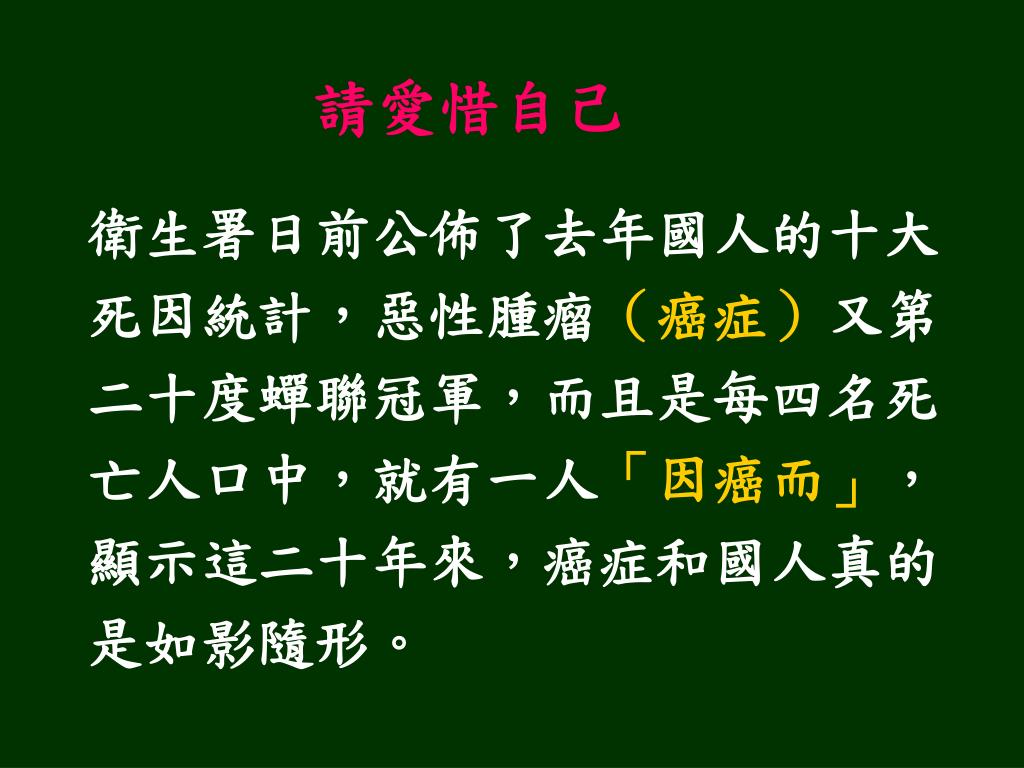 請愛惜自己

衛生署日前公佈了去年國人的十大死因統計，惡性腫瘤（癌症）又第二十度蟬聯冠軍，而且是每四名死亡人口中，就有一人「因癌而」，顯示這二十年來，癌症和國人真的是如影隨形。